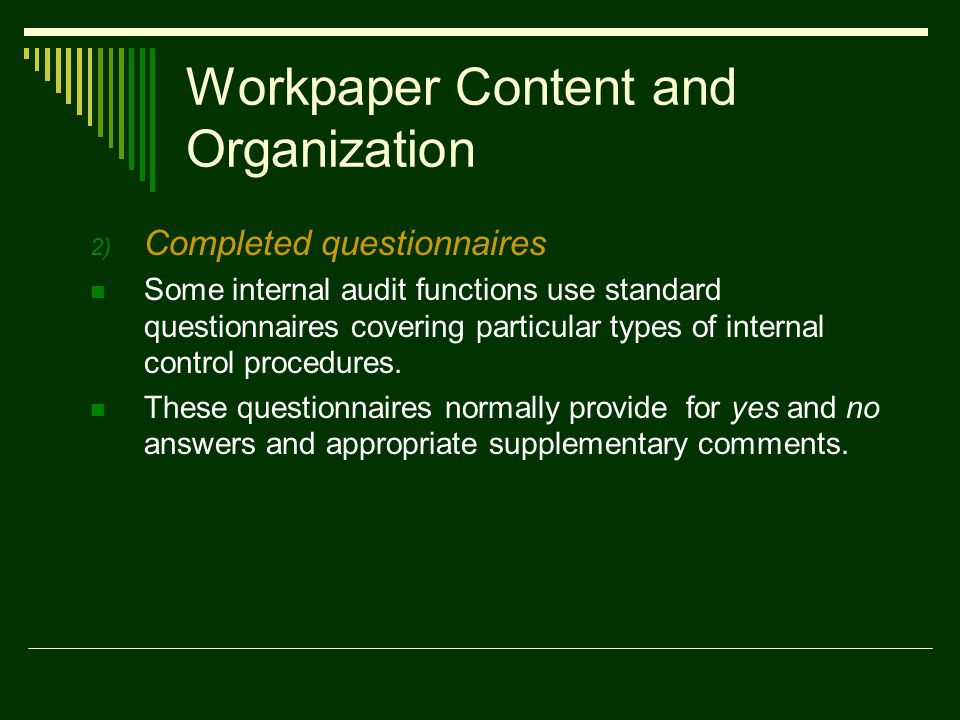 Workpaper Content and Organization

2) Completed questionnaires

Some internal audit functions use standard questionnaires covering particular types of internal control procedures.

These questionnaires normally provide for yes and no answers and appropriate supplementary comments.